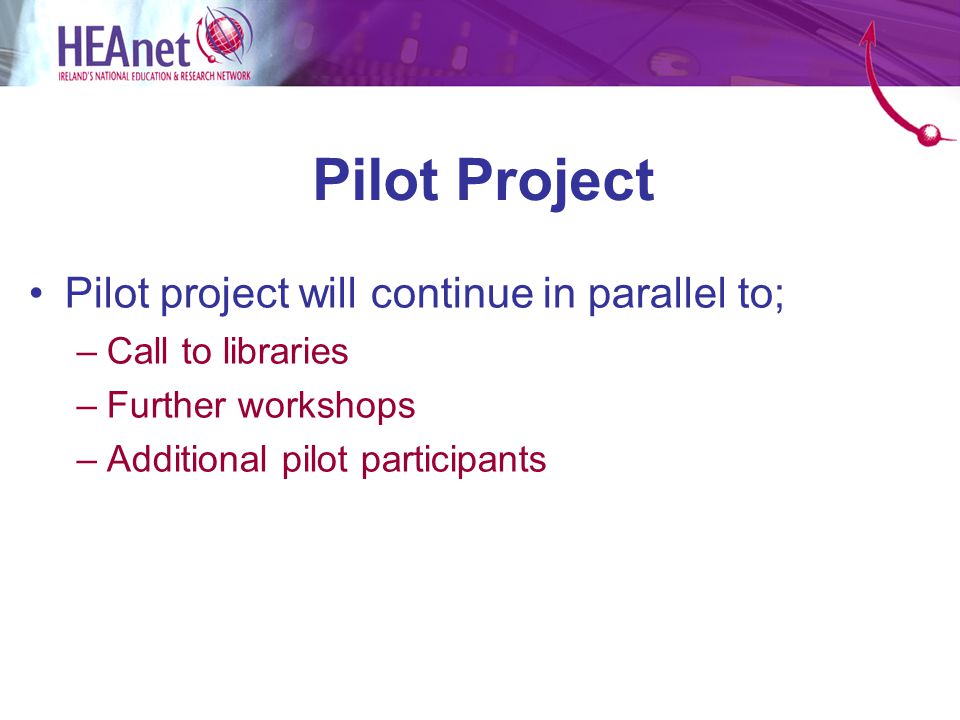 HEAnet
IRELAND'S NATIONAL EDUCATION & RESEARCH NETWORK

Pilot Project

• Pilot project will continue in parallel to;
– Call to libraries
– Further workshops
– Additional pilot participants